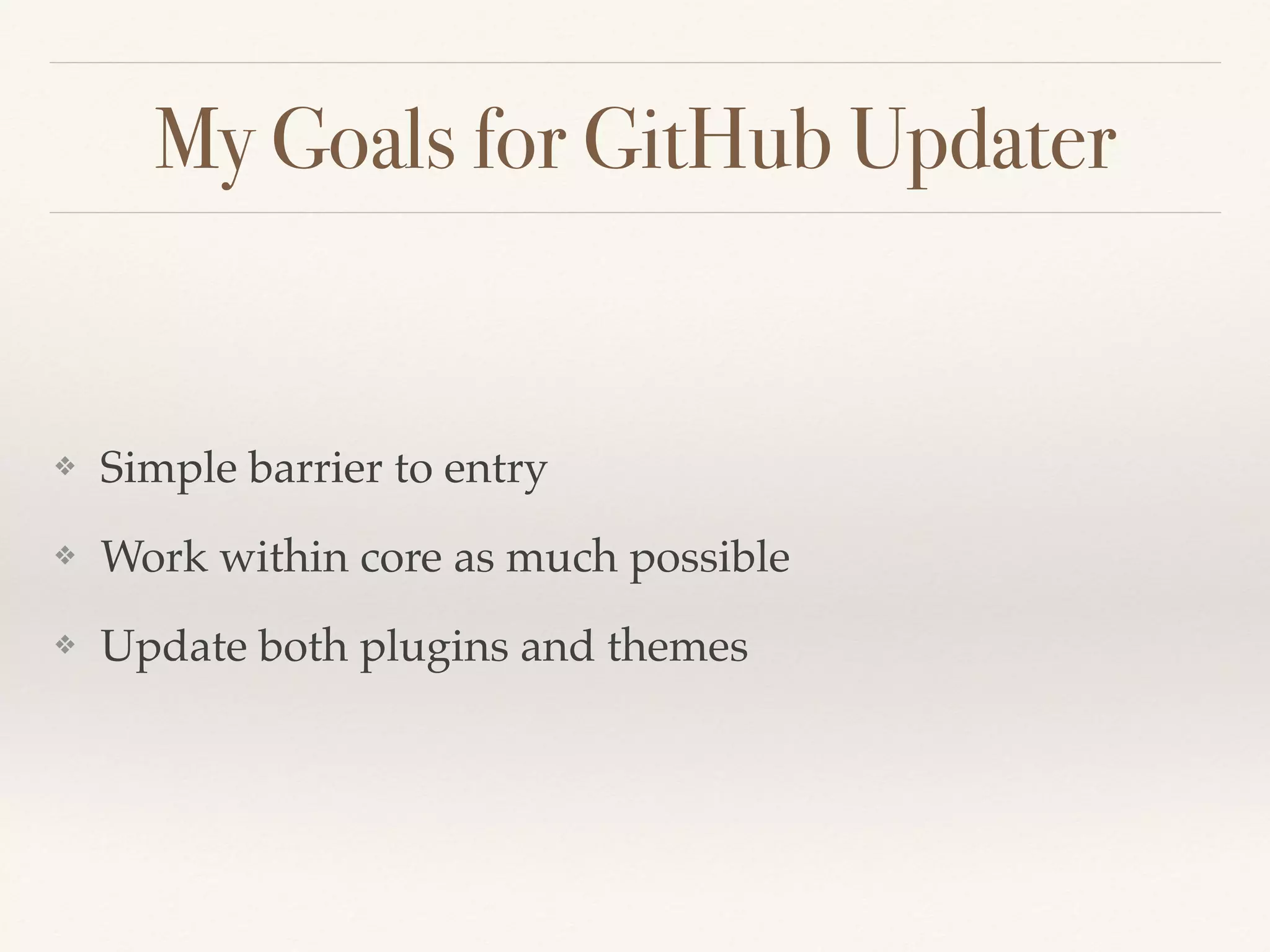 My Goals for GitHub Updater

❖ Simple barrier to entry

❖ Work within core as much possible

❖ Update both plugins and themes